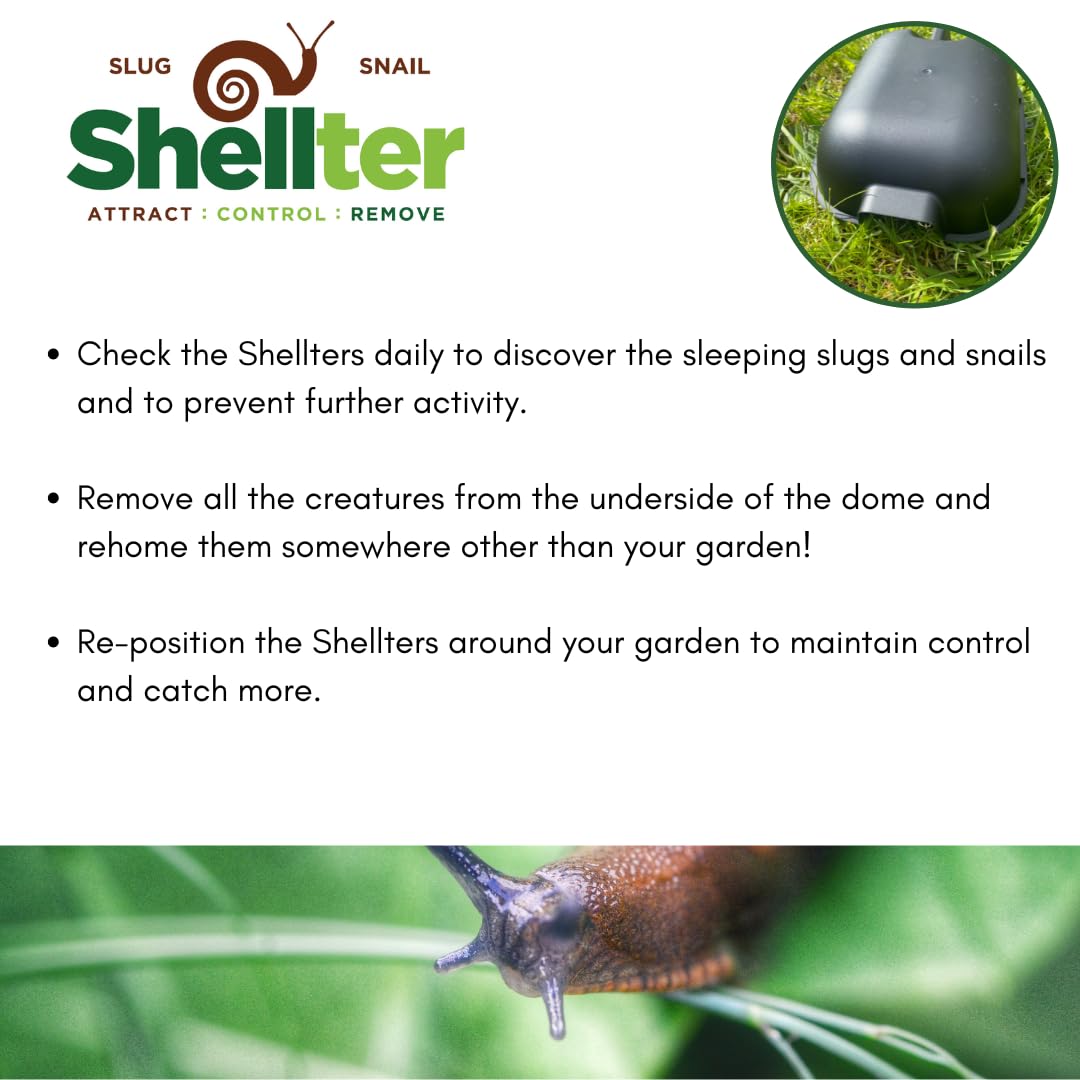 SLUG SNAIL
Shellter
ATTRACT : CONTROL : REMOVE

• Check the Shellters daily to discover the sleeping slugs and snails and to prevent further activity.

• Remove all the creatures from the underside of the dome and rehome them somewhere other than your garden!

• Re-position the Shellters around your garden to maintain control and catch more.